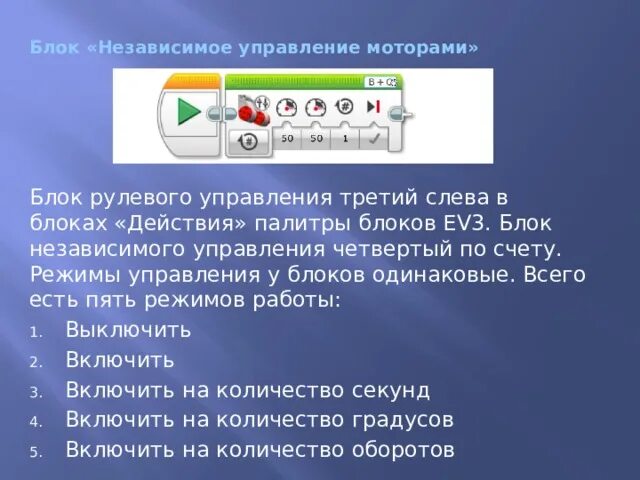 Блок «Независимое управление моторами»

B + C

50 50 1

Блок рулевого управления третий слева в блоках «Действия» палитры блоков EV3. Блок независимого управления четвертый по счету. Режимы управления у блоков одинаковые. Всего есть пять режимов работы:

1. Выключить
2. Включить
3. Включить на количество секунд
4. Включить на количество градусов
5. Включить на количество оборотов